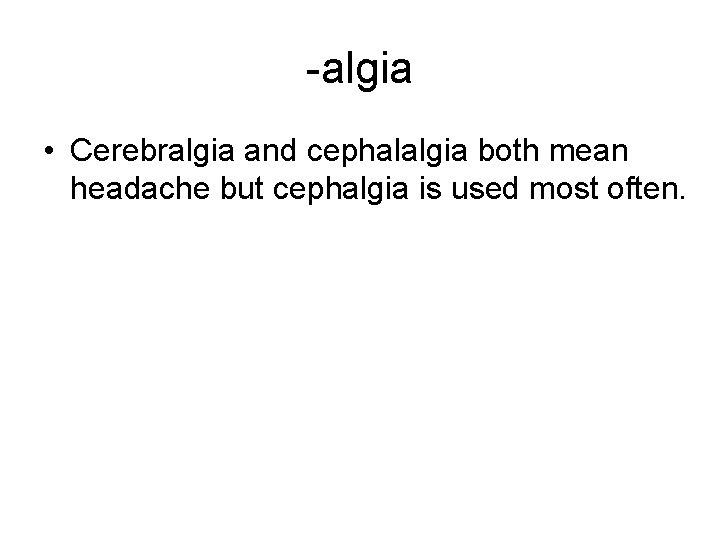 -algia

• Cerebralgia and cephalalgia both mean headache but cephalgia is used most often.